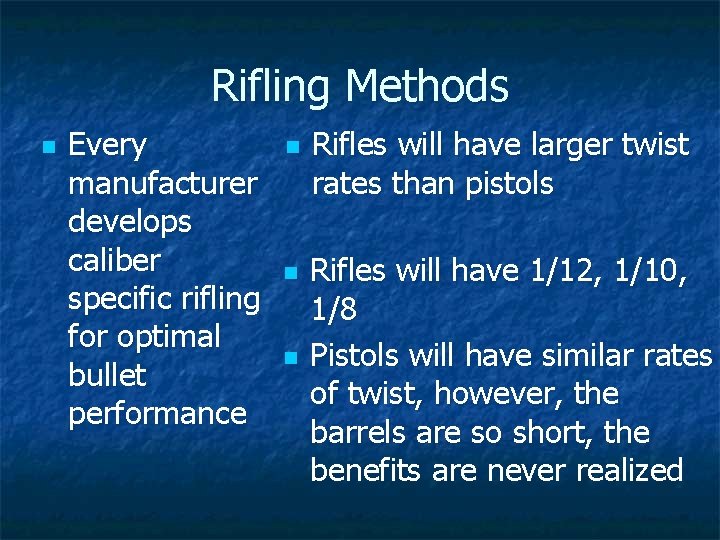 Rifling Methods

• Every manufacturer develops caliber specific rifling for optimal bullet performance

• Rifles will have larger twist rates than pistols

• Rifles will have 1/12, 1/10, 1/8

• Pistols will have similar rates of twist, however, the barrels are so short, the benefits are never realized